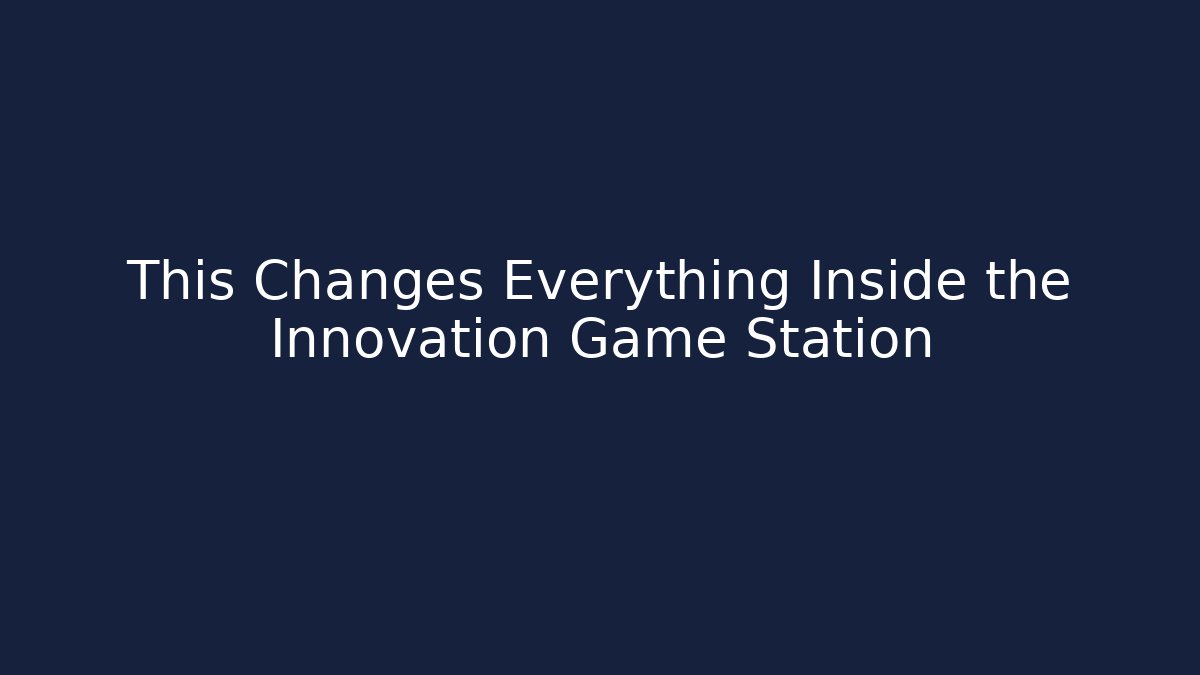 This Changes Everything Inside the Innovation Game Station